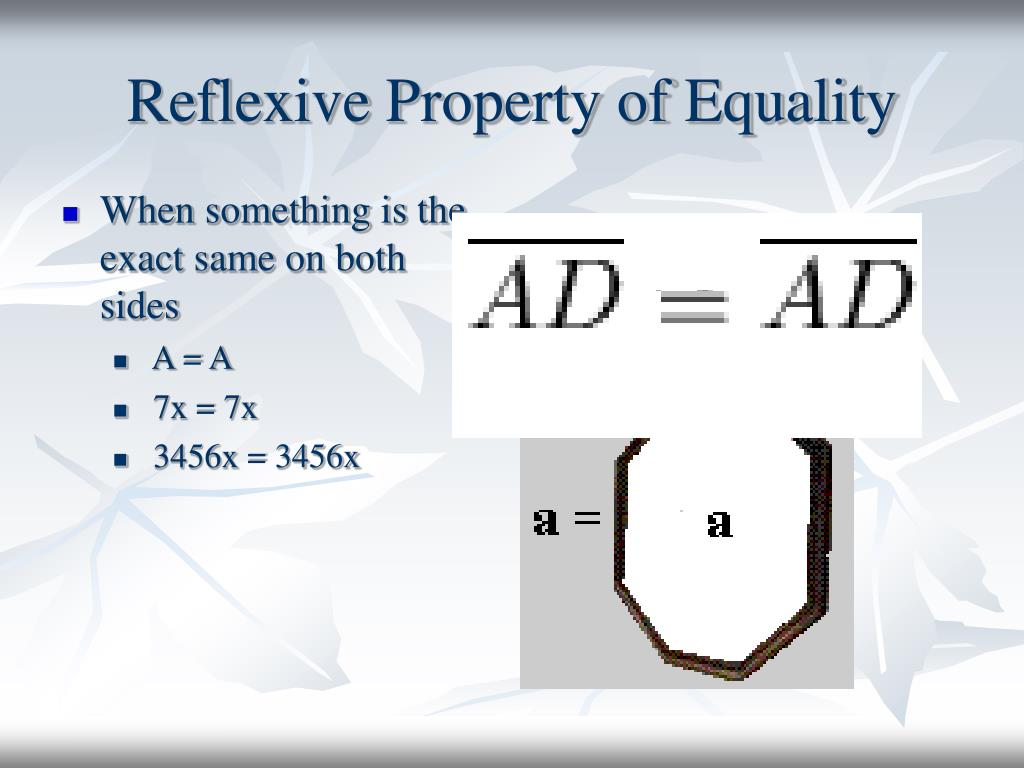 Reflexive Property of Equality

When something is the exact same on both sides

A = A

7x = 7x

3456x = 3456x

$\overline{AD} = \overline{AD}$

a = a